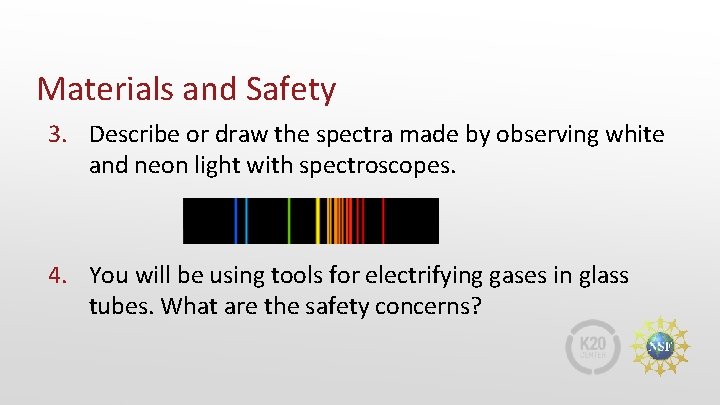 Materials and Safety

3. Describe or draw the spectra made by observing white and neon light with spectroscopes.

4. You will be using tools for electrifying gases in glass tubes. What are the safety concerns?

K20 CENTER

NSF